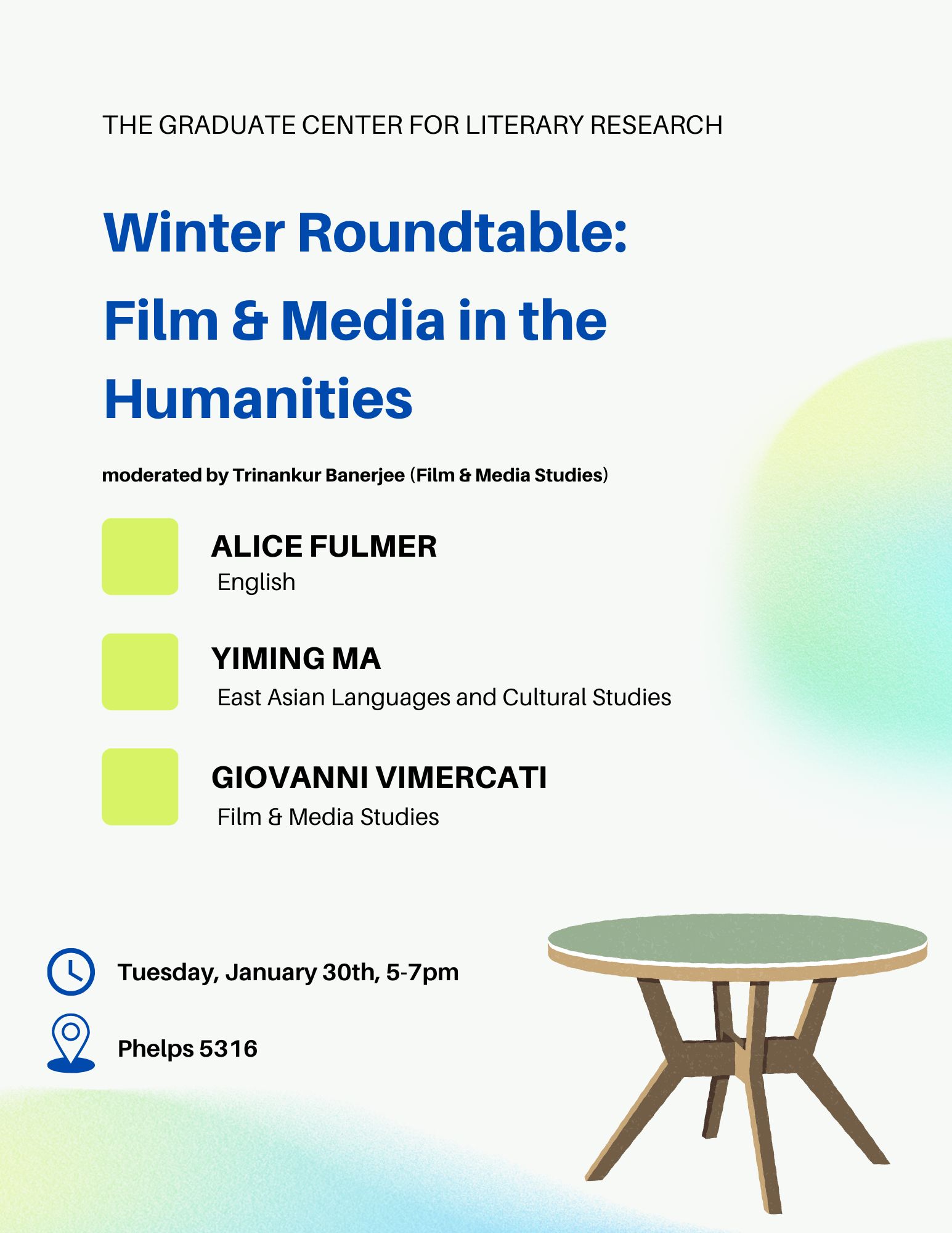 THE GRADUATE CENTER FOR LITERARY RESEARCH

Winter Roundtable: Film & Media in the Humanities

moderated by Trinankur Banerjee (Film & Media Studies)

ALICE FULMER
English

YIMING MA
East Asian Languages and Cultural Studies

GIOVANNI VIMERCATI
Film & Media Studies

Tuesday, January 30th, 5-7pm

Phelps 5316